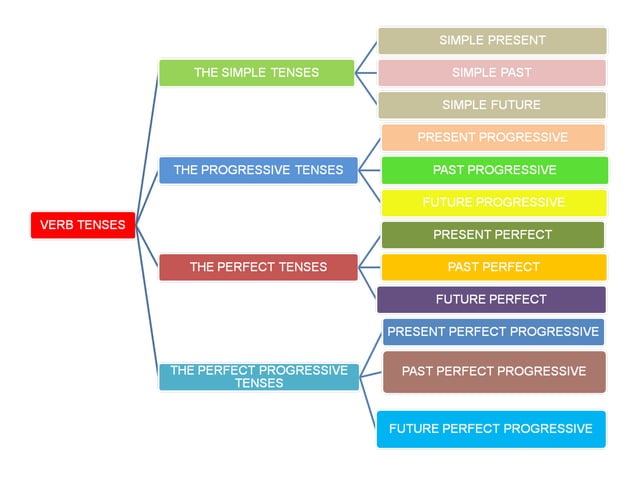 VERB TENSES

THE SIMPLE TENSES

SIMPLE PRESENT

SIMPLE PAST

SIMPLE FUTURE

THE PROGRESSIVE TENSES

PRESENT PROGRESSIVE

PAST PROGRESSIVE

FUTURE PROGRESSIVE

THE PERFECT TENSES

PRESENT PERFECT

PAST PERFECT

FUTURE PERFECT

THE PERFECT PROGRESSIVE TENSES

PRESENT PERFECT PROGRESSIVE

PAST PERFECT PROGRESSIVE

FUTURE PERFECT PROGRESSIVE